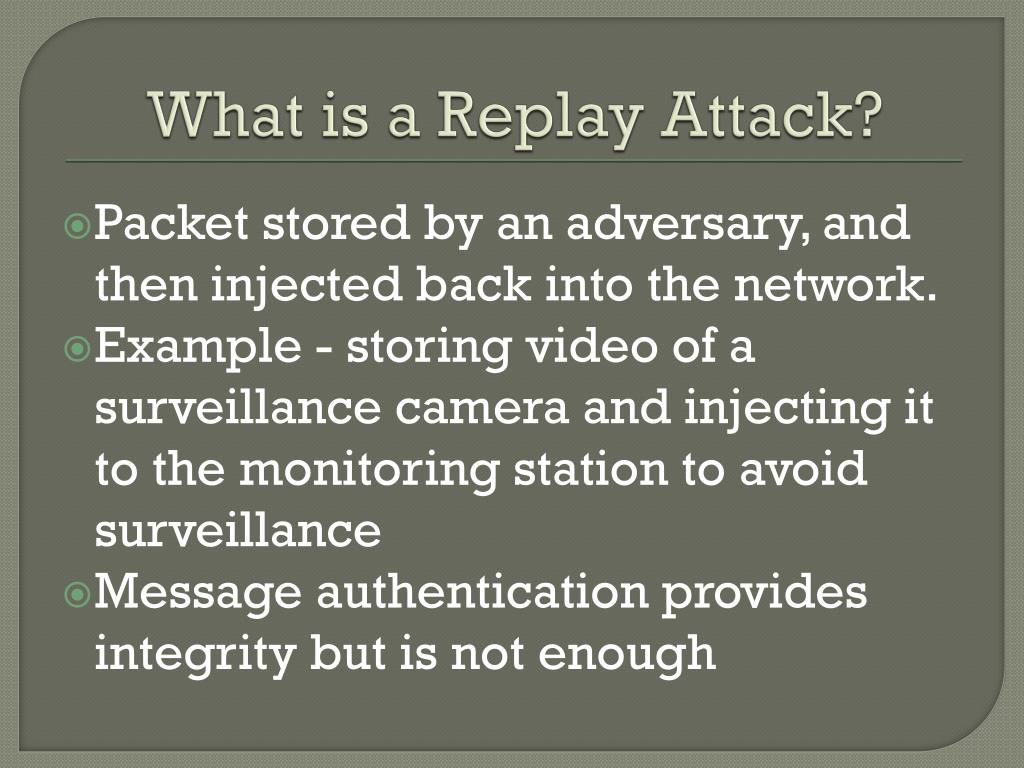 What is a Replay Attack?

Packet stored by an adversary, and then injected back into the network.

Example - storing video of a surveillance camera and injecting it to the monitoring station to avoid surveillance

Message authentication provides integrity but is not enough